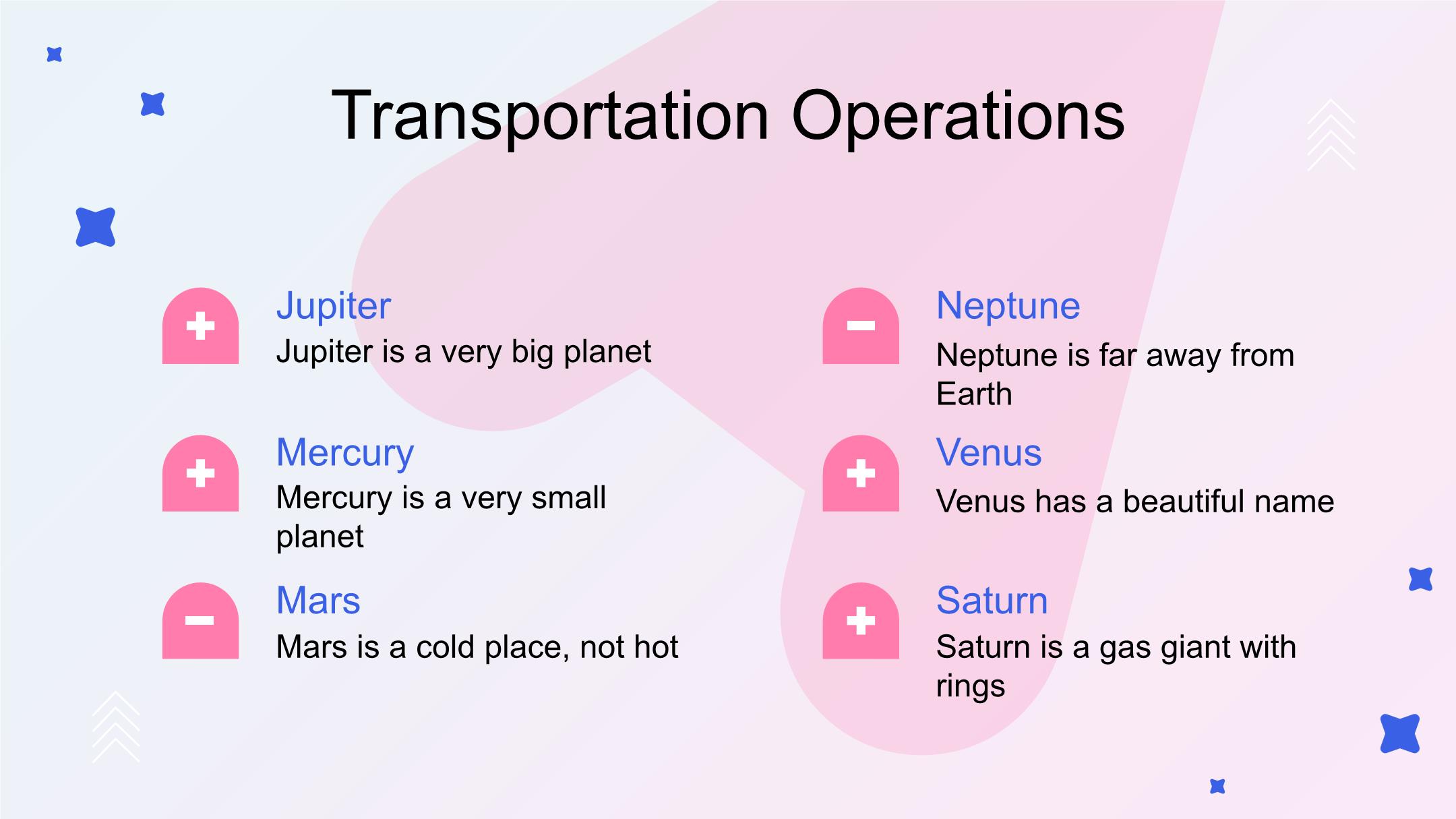 Transportation Operations

Jupiter
Jupiter is a very big planet

Mercury
Mercury is a very small planet

Mars
Mars is a cold place, not hot

Neptune
Neptune is far away from Earth

Venus
Venus has a beautiful name

Saturn
Saturn is a gas giant with rings